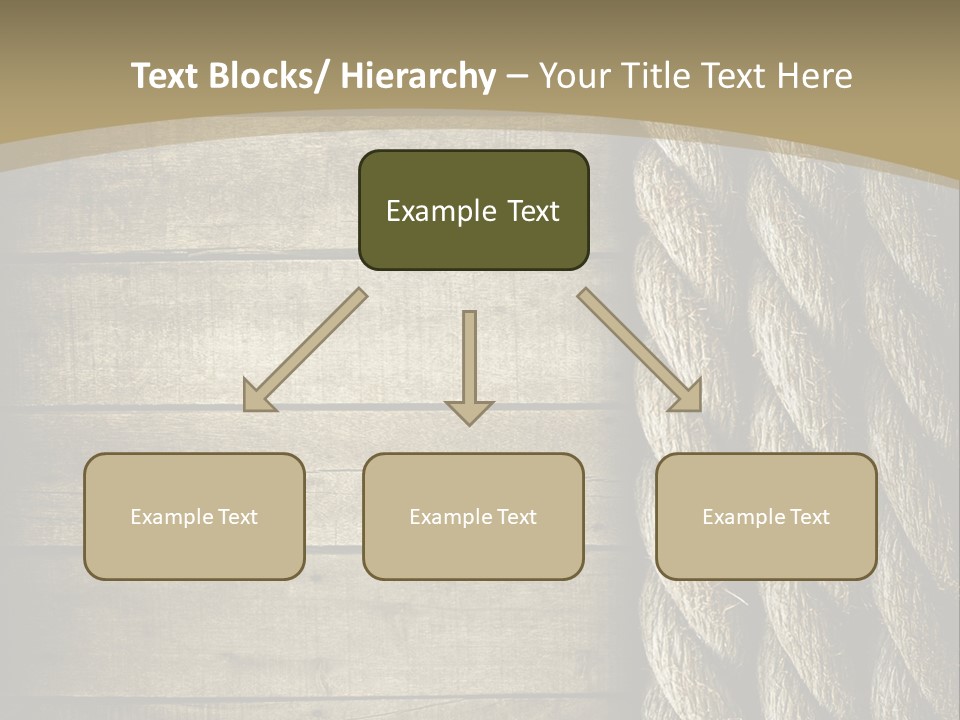 Text Blocks/ Hierarchy – Your Title Text Here

Example Text

Example Text

Example Text

Example Text